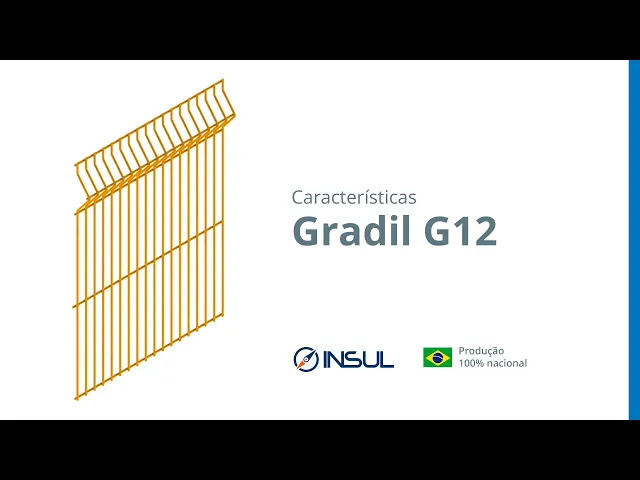 Características
Gradil G12

INSUL

Produção
100% nacional